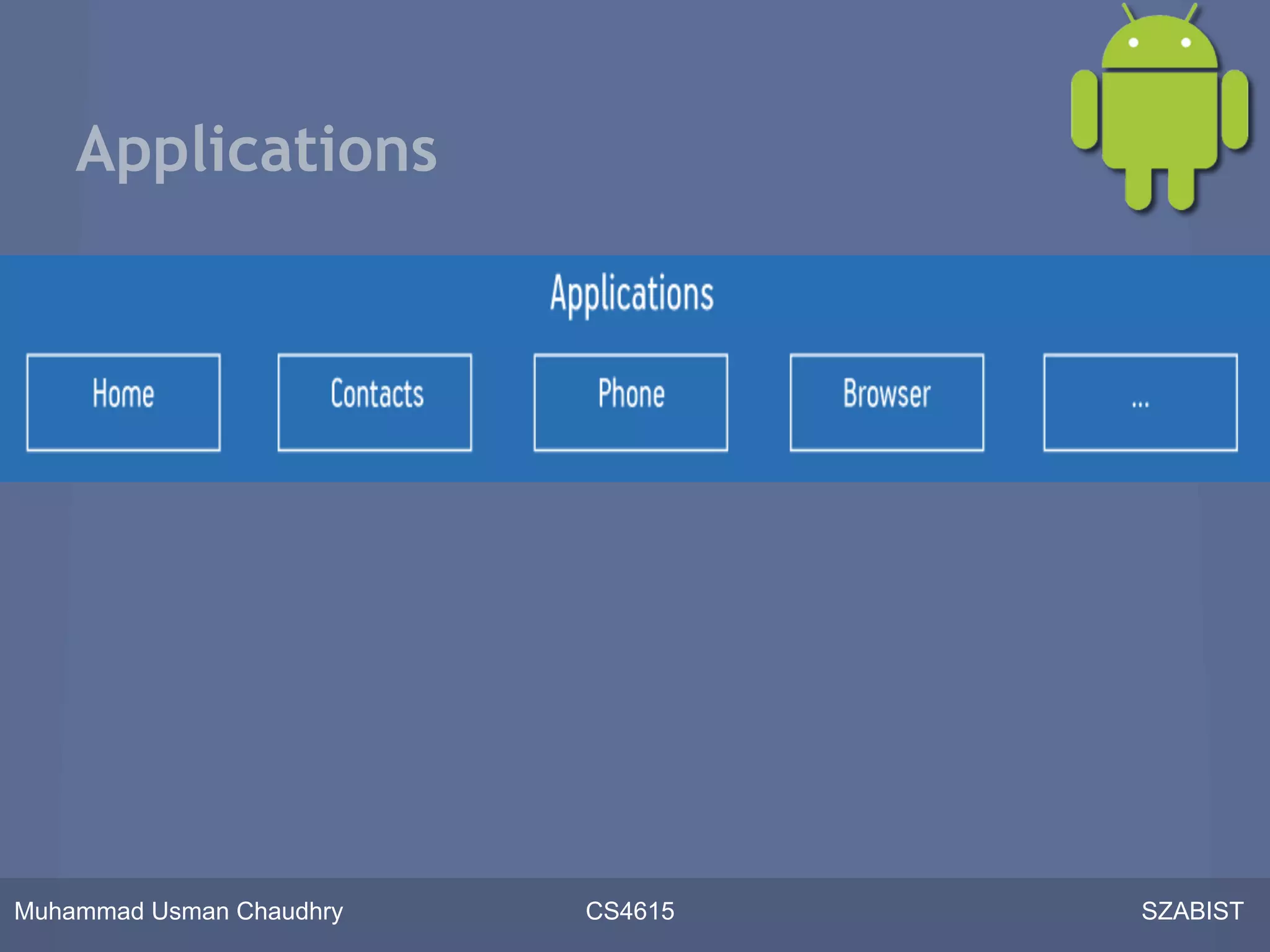 Applications

Applications

Home

Contacts

Phone

Browser

...

Muhammad Usman Chaudhry CS4615 SZABIST